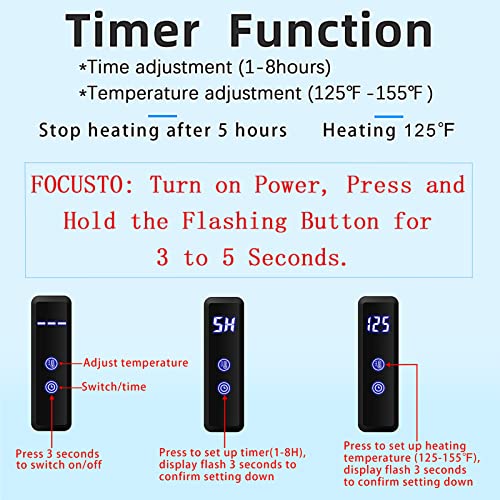 Timer Function

*Time adjustment (1-8hours)

*Temperature adjustment (125℉ -155℉ )

Stop heating after 5 hours

Heating 125°F

FOCUSTO: Turn on Power, Press and Hold the Flashing Button for 3 to 5 Seconds.

---

Adjust temperature

Switch/time

Press 3 seconds to switch on/off

5H

Press to set up timer(1-8H), display flash 3 seconds to confirm setting down

125

Press to set up heating temperature (125-155°F), display flash 3 seconds to confirm setting down